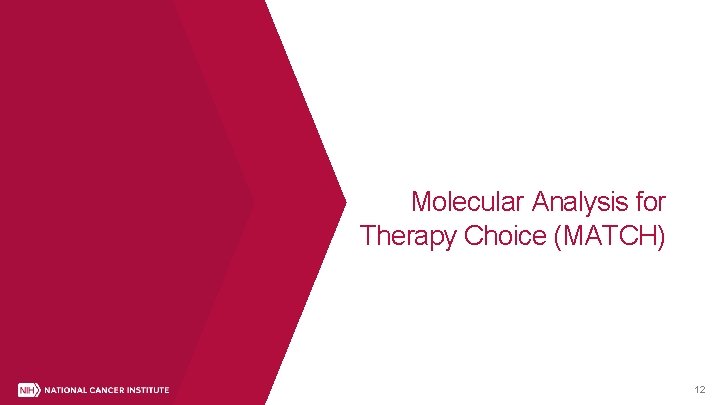 Molecular Analysis for Therapy Choice (MATCH)

NIH NATIONAL CANCER INSTITUTE

12